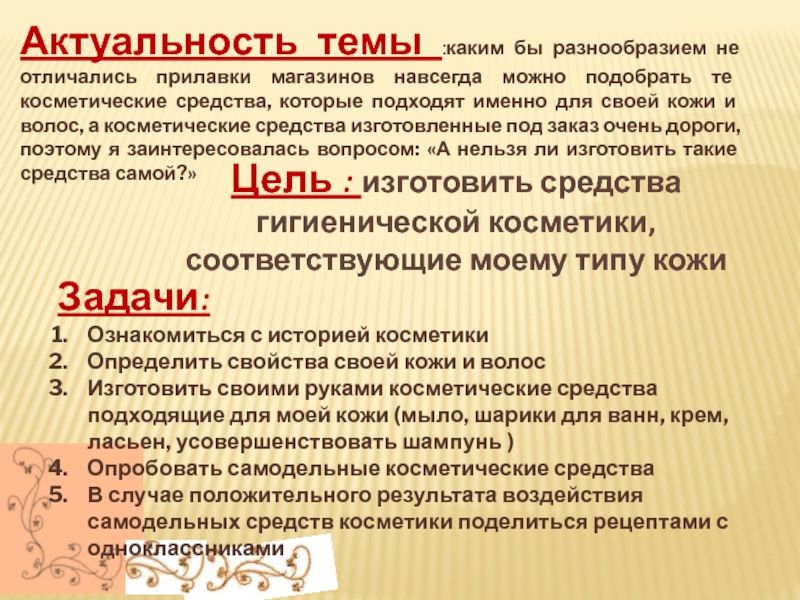 Актуальность темы :каким бы разнообразием не отличались прилавки магазинов навсегда можно подобрать те косметические средства, которые подходят именно для своей кожи и волос, а косметические средства изготовленные под заказ очень дороги, поэтому я заинтересовалась вопросом: «А нельзя ли изготовить такие средства самой?»

Цель : изготовить средства гигиенической косметики, соответствующие моему типу кожи

Задачи:

1. Ознакомиться с историей косметики
2. Определить свойства своей кожи и волос
3. Изготовить своими руками косметические средства подходящие для моей кожи (мыло, шарики для ванн, крем, ласьен, усовершенствовать шампунь )
4. Опробовать самодельные косметические средства
5. В случае положительного результата воздействия самодельных средств косметики поделиться рецептами с одноклассниками